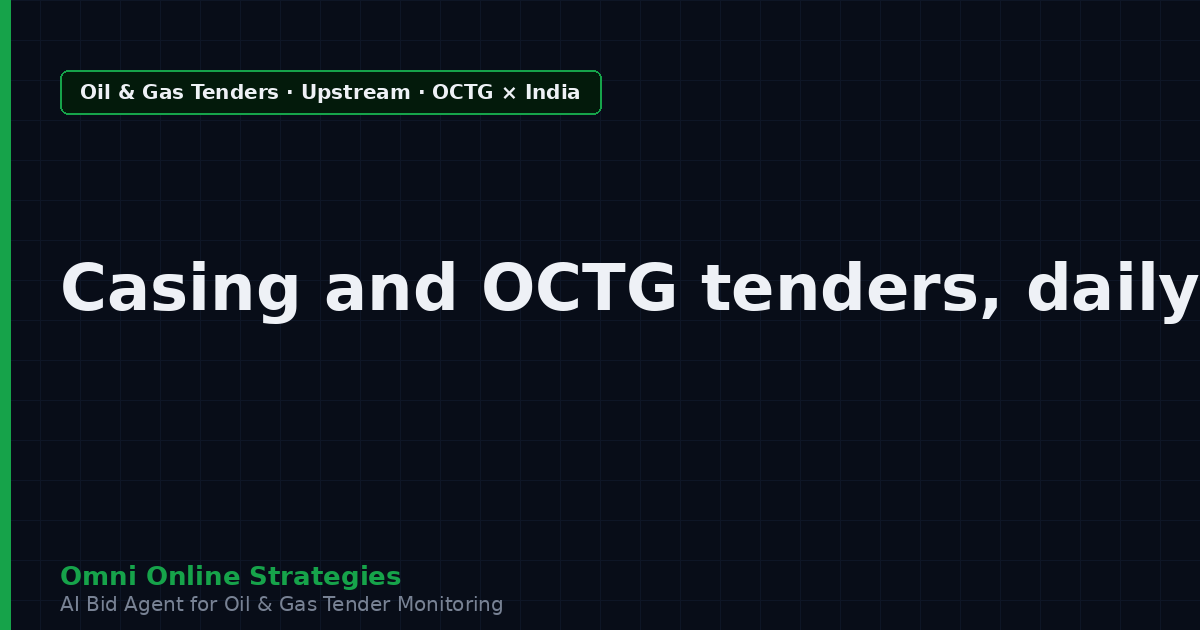 Oil & Gas Tenders · Upstream · OCTG × India

Casing and OCTG tenders, daily

Omni Online Strategies
AI Bid Agent for Oil & Gas Tender Monitoring